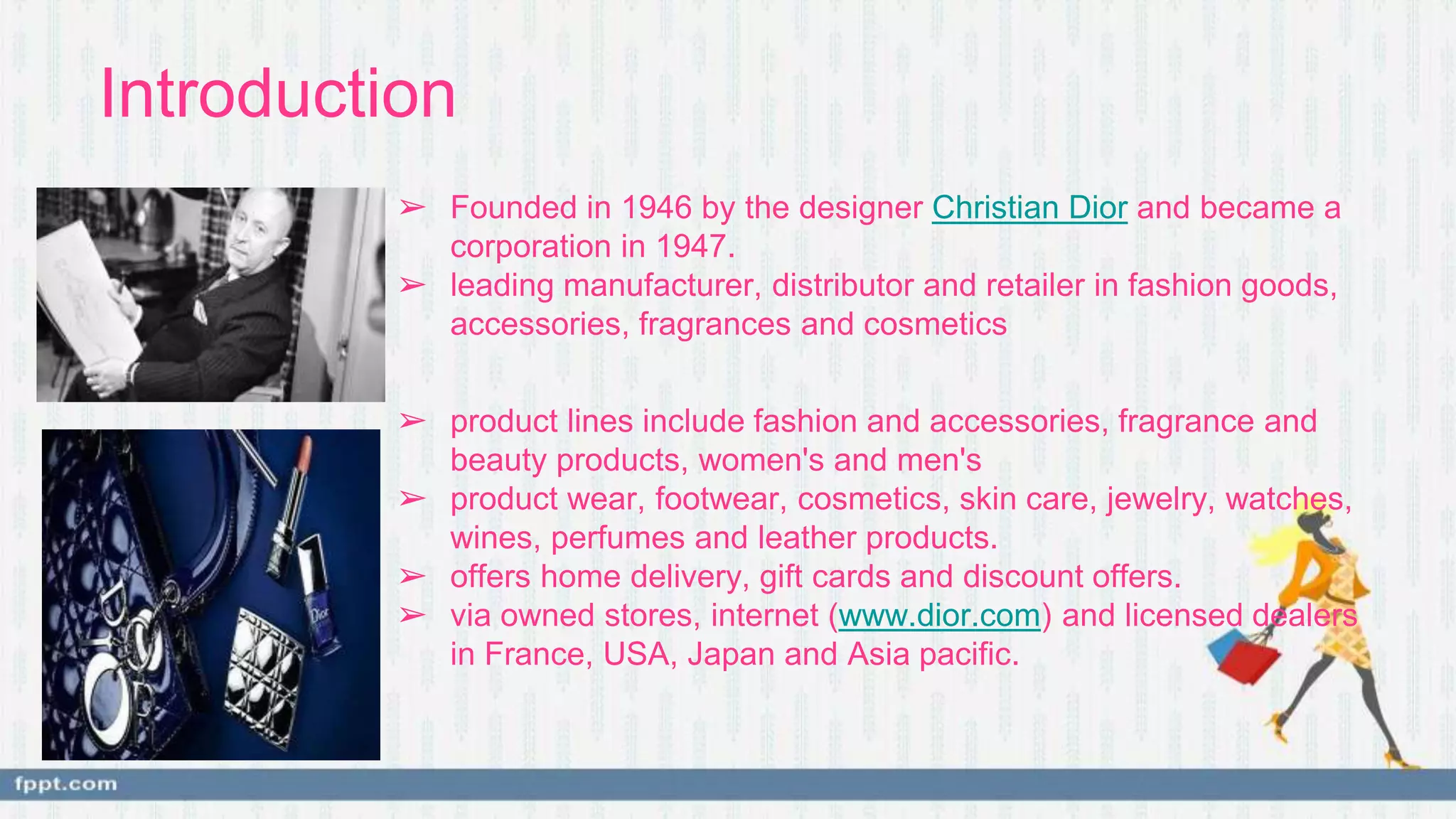 Introduction

➢ Founded in 1946 by the designer Christian Dior and became a corporation in 1947.
➢ leading manufacturer, distributor and retailer in fashion goods, accessories, fragrances and cosmetics

➢ product lines include fashion and accessories, fragrance and beauty products, women's and men's
➢ product wear, footwear, cosmetics, skin care, jewelry, watches, wines, perfumes and leather products.
➢ offers home delivery, gift cards and discount offers.
➢ via owned stores, internet (www.dior.com) and licensed dealers in France, USA, Japan and Asia pacific.

Dior

fppt.com